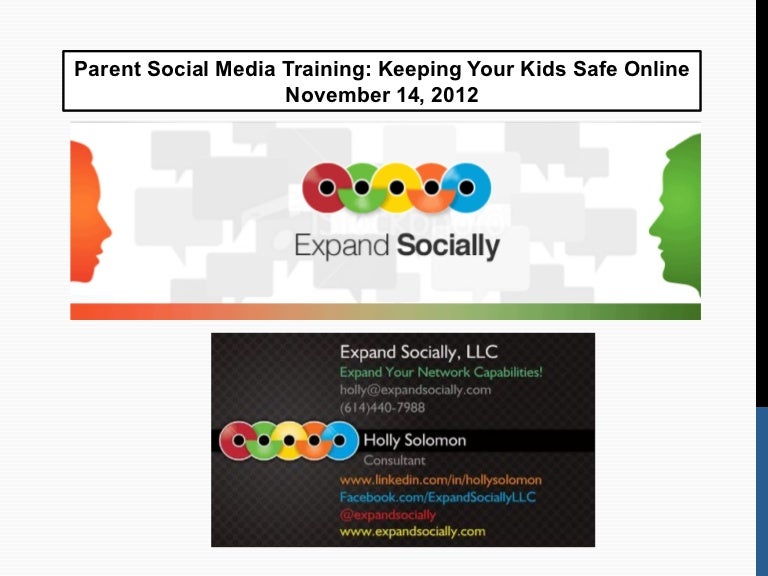 Parent Social Media Training: Keeping Your Kids Safe Online
November 14, 2012

Expand Socially

Expand Socially, LLC
Expand Your Network Capabilities!
holly@expandsocially.com
(614)440-7988
Holly Solomon
Consultant
www.linkedin.com/in/hollysolomon
Facebook.com/ExpandSociallyLLC
@expandsocially
www.expandsocially.com